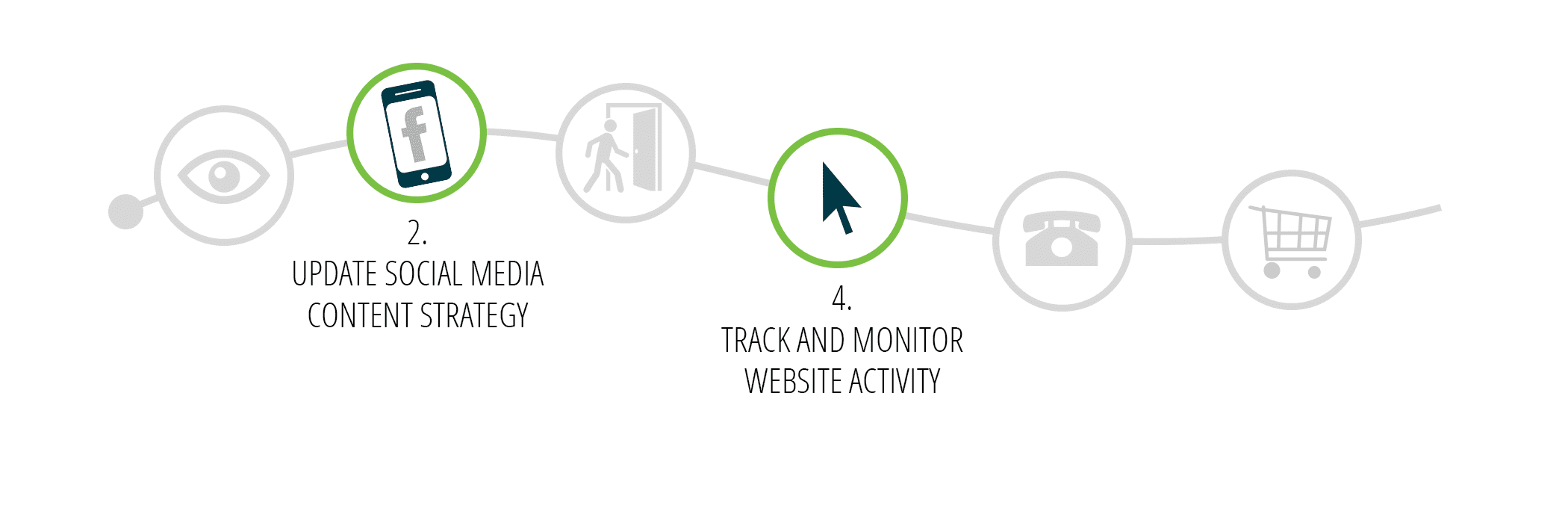 f

2.
UPDATE SOCIAL MEDIA CONTENT STRATEGY

4.
TRACK AND MONITOR WEBSITE ACTIVITY